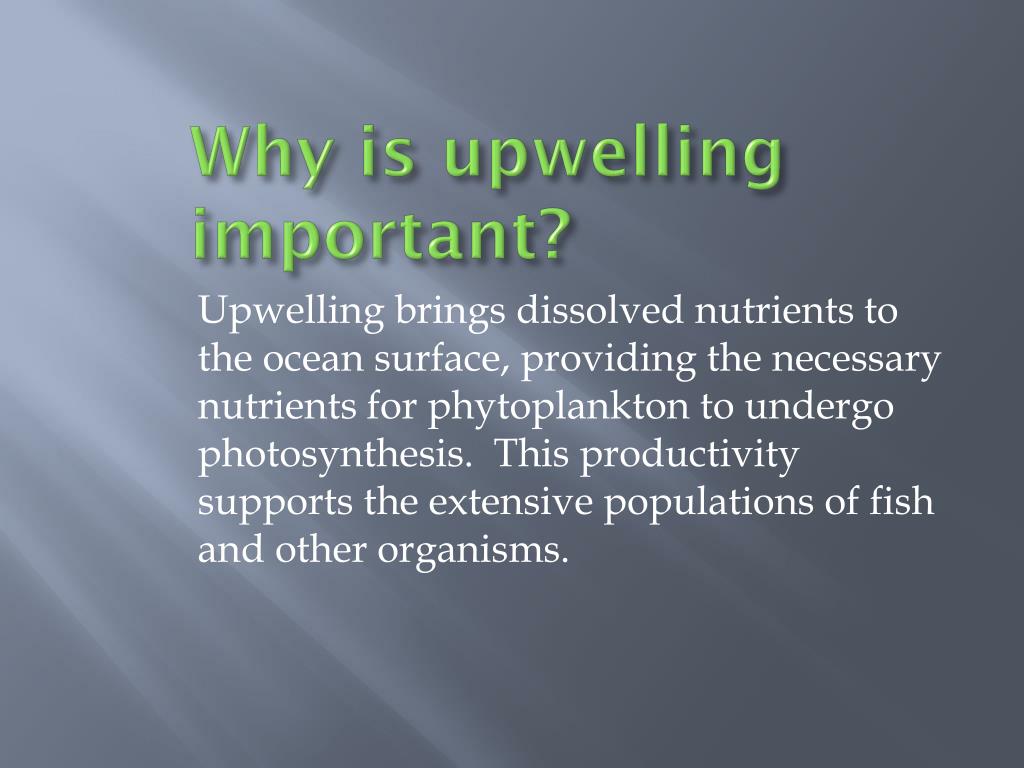 Why is upwelling important?

Upwelling brings dissolved nutrients to the ocean surface, providing the necessary nutrients for phytoplankton to undergo photosynthesis.  This productivity supports the extensive populations of fish and other organisms.